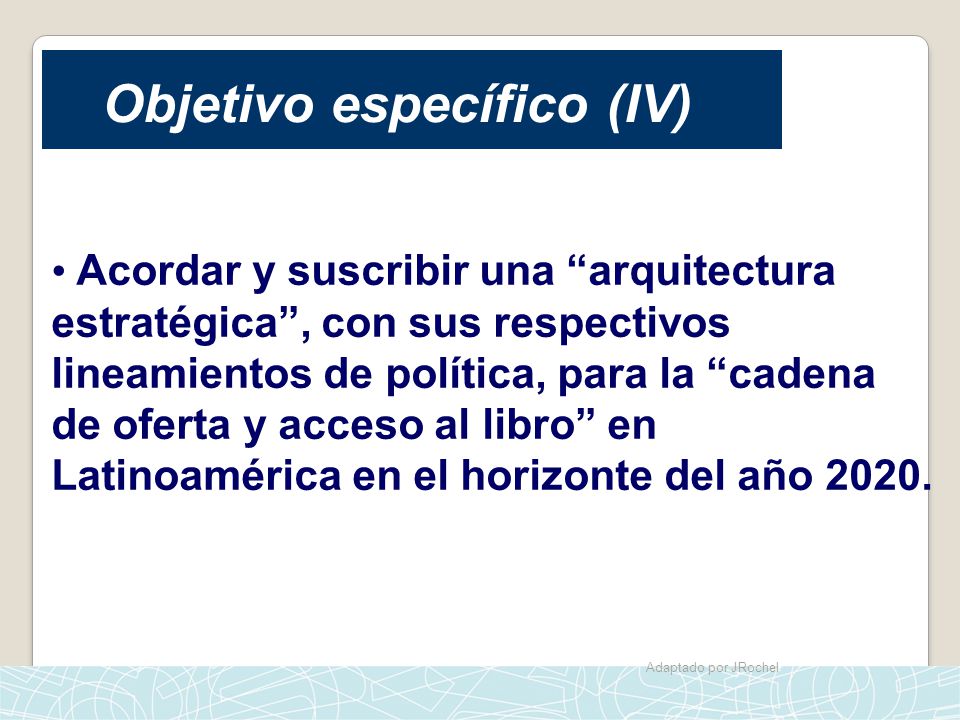 Objetivo específico (IV)

• Acordar y suscribir una “arquitectura estratégica”, con sus respectivos lineamientos de política, para la “cadena de oferta y acceso al libro” en Latinoamérica en el horizonte del año 2020.

Adaptado por JRochel